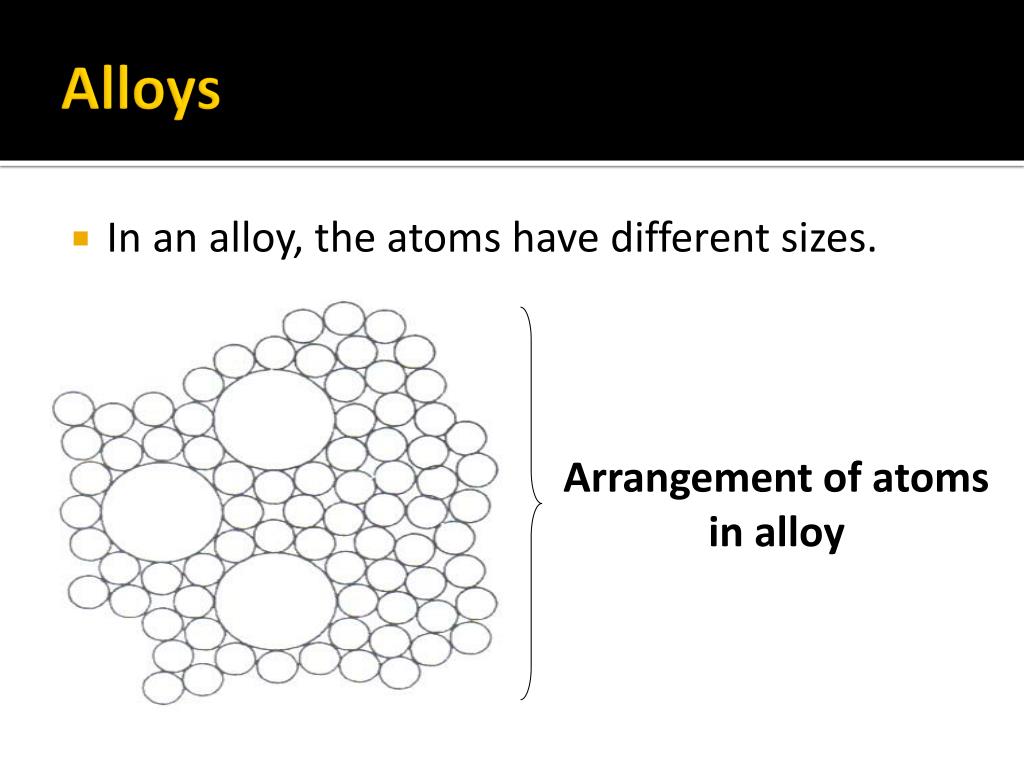 Alloys

In an alloy, the atoms have different sizes.

Arrangement of atoms in alloy